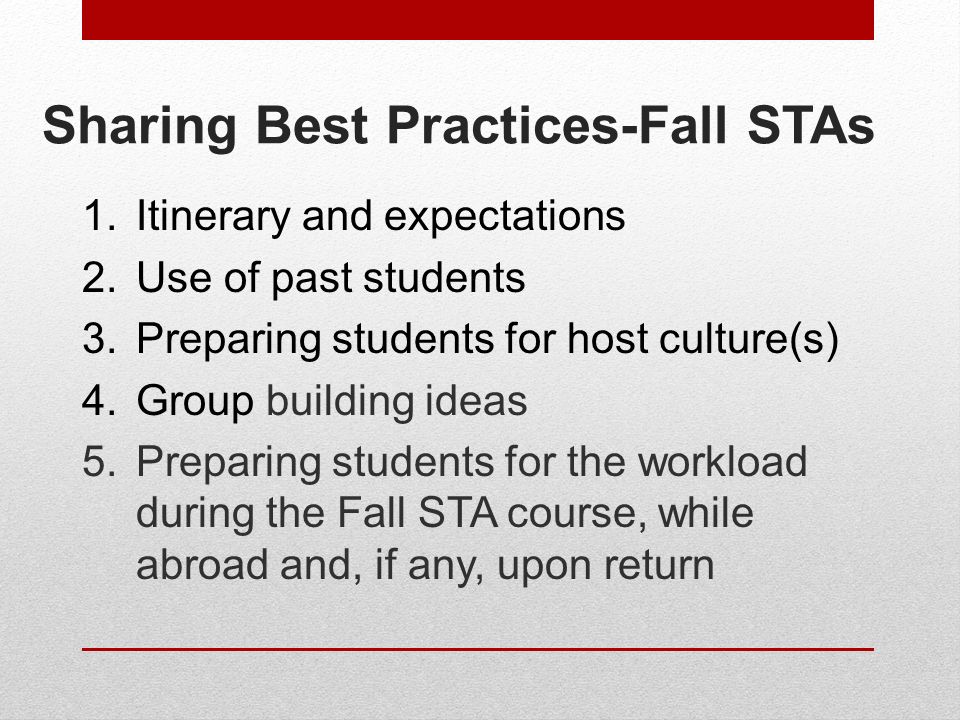 Sharing Best Practices-Fall STAs

1. Itinerary and expectations
2. Use of past students
3. Preparing students for host culture(s)
4. Group building ideas
5. Preparing students for the workload during the Fall STA course, while abroad and, if any, upon return